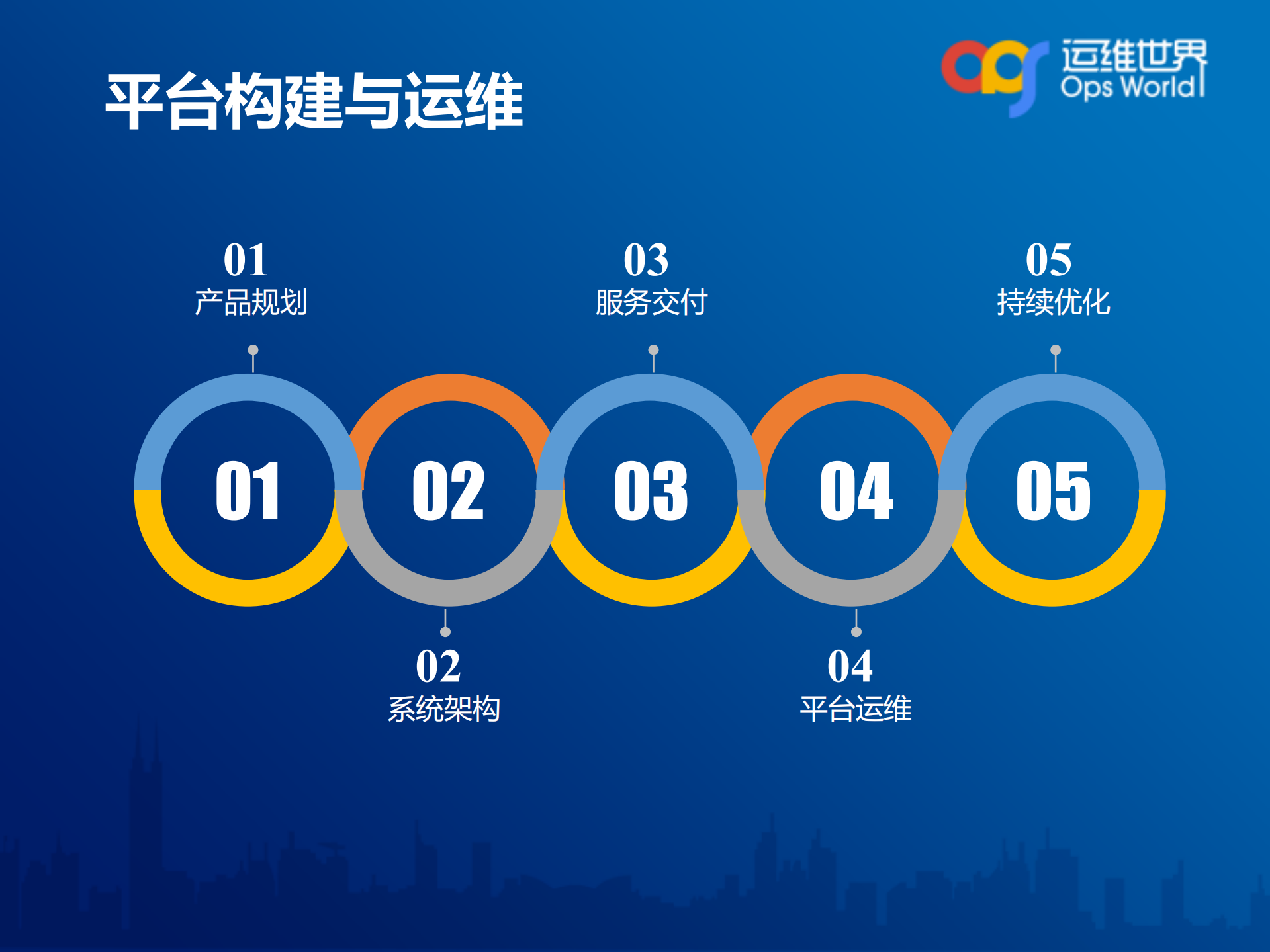 平台构建与运维

运维世界
Ops World

01
产品规划

03
服务交付

05
持续优化

01 02 03 04 05

02
系统架构

04
平台运维